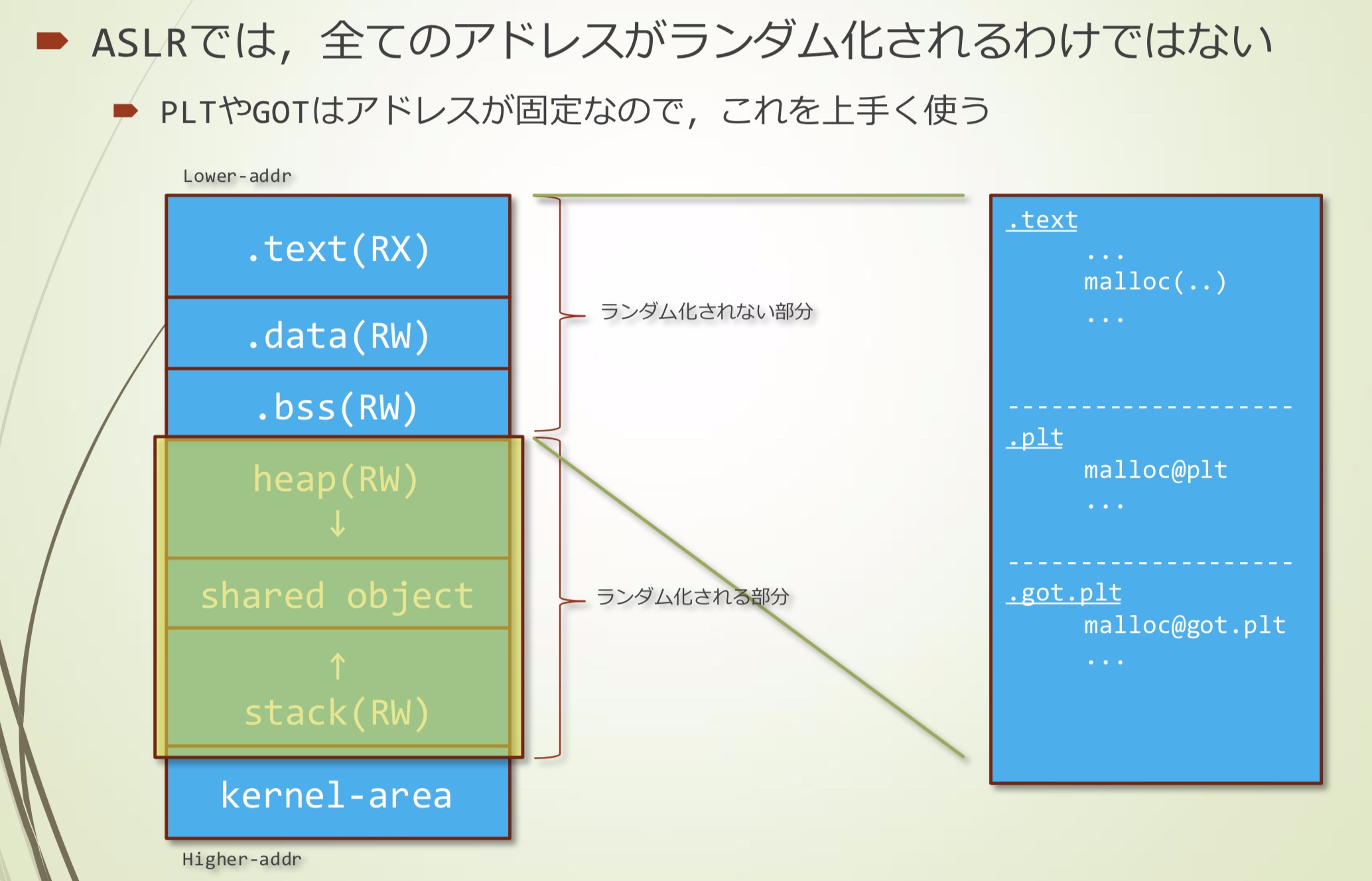 ASLRでは，全てのアドレスがランダム化されるわけではない

PLTやGOTはアドレスが固定なので，これを上手く使う

Lower-addr

.text(RX)

.data(RW)

.bss(RW)

heap(RW)
↓

shared object

↑
stack(RW)

kernel-area

Higher-addr

ランダム化されない部分

ランダム化される部分

.text
...
malloc(..)
...

-------------------

.plt
malloc@plt
...

-------------------

.got.plt
malloc@got.plt
...